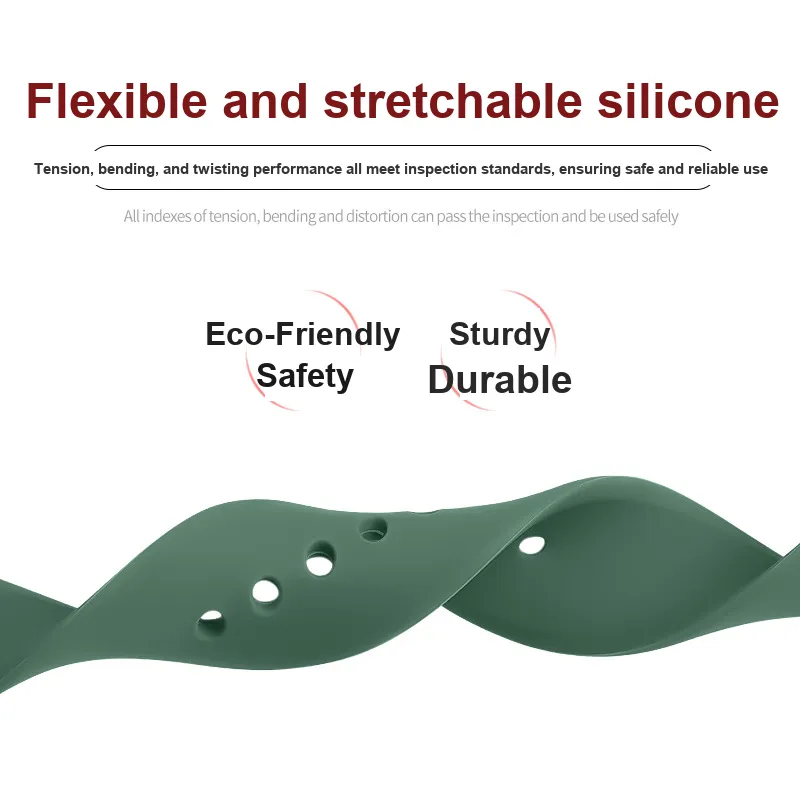 Flexible and stretchable silicone

Tension, bending, and twisting performance all meet inspection standards, ensuring safe and reliable use

All indexes of tension, bending and distortion can pass the inspection and be used safely

Eco-Friendly
Safety

Sturdy
Durable